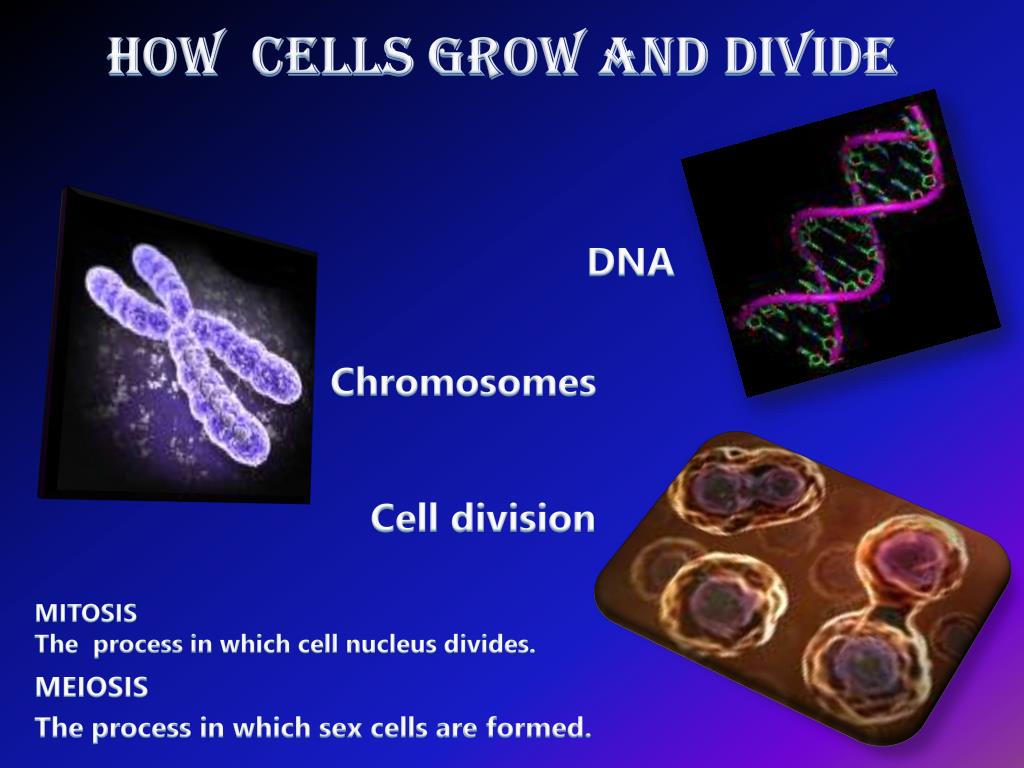 HOW CELLS GROW AND DIVIDE

DNA

Chromosomes

Cell division

MITOSIS
The process in which cell nucleus divides.

MEIOSIS
The process in which sex cells are formed.